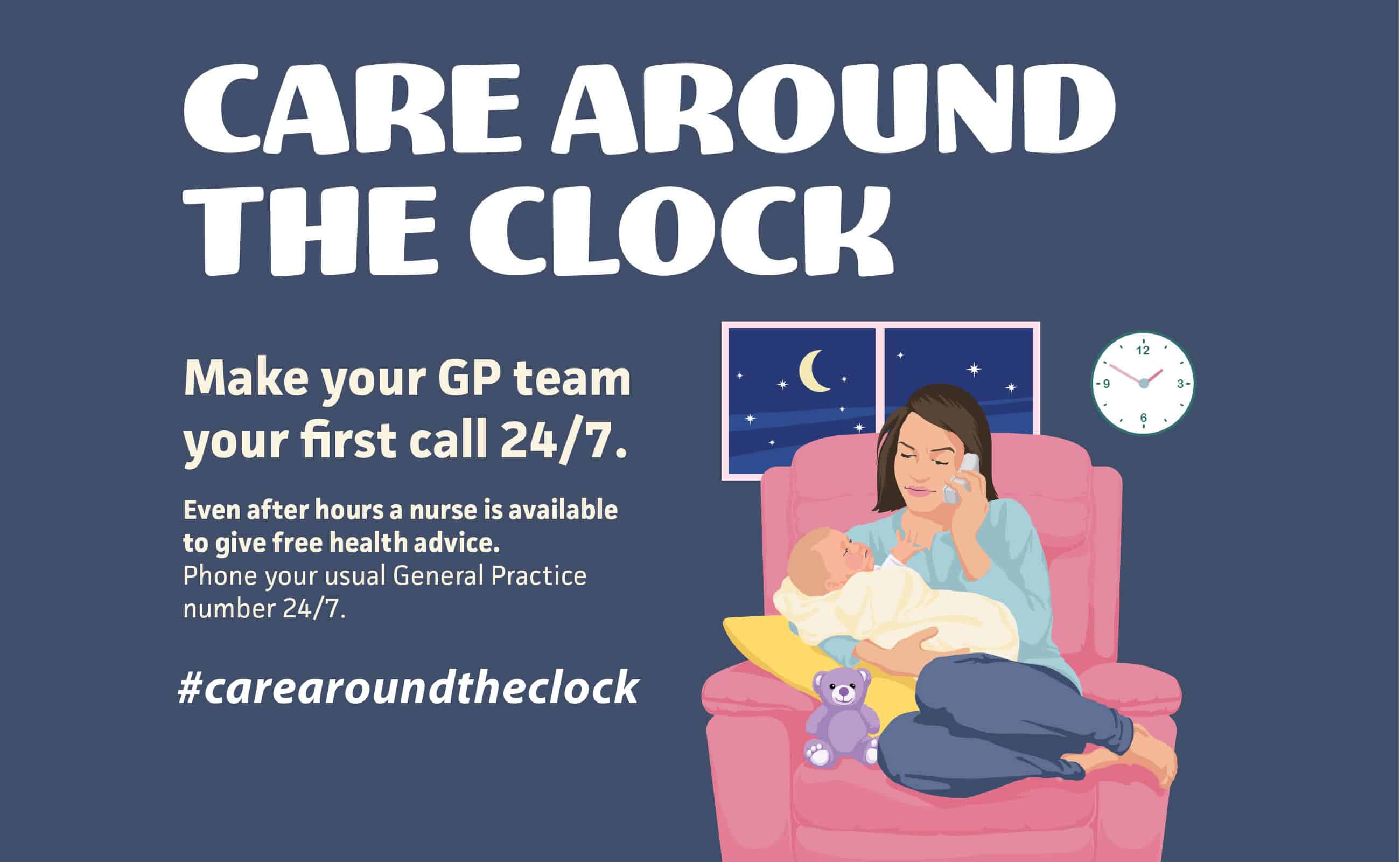 CARE AROUND THE CLOCK

Make your GP team your first call 24/7.

Even after hours a nurse is available to give free health advice.
Phone your usual General Practice number 24/7.

#carearoundtheclock

12
3
6
9